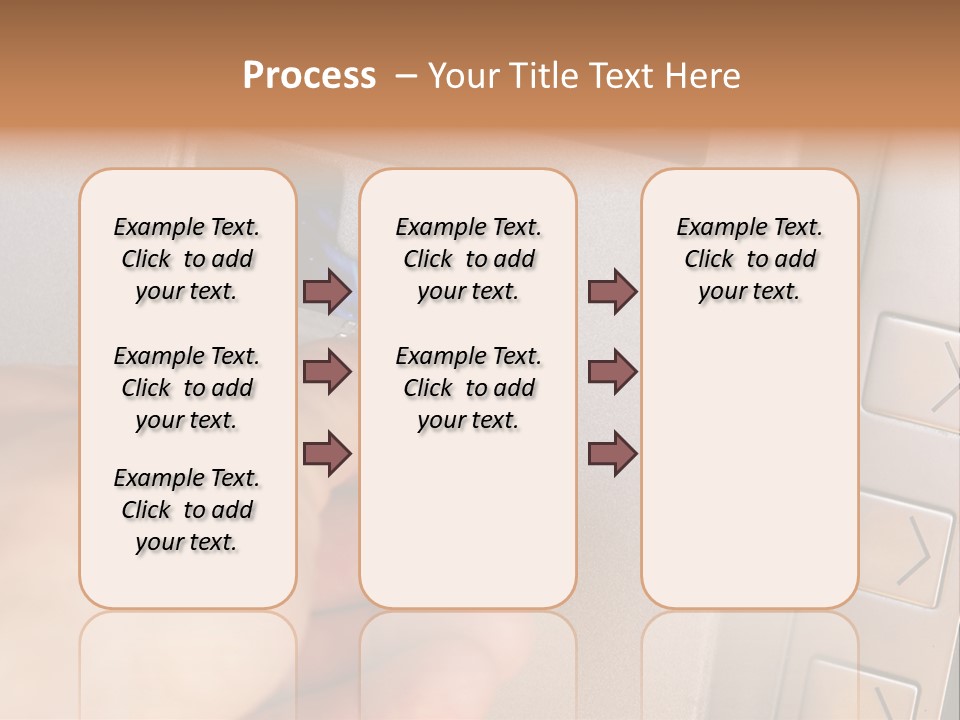 Process – Your Title Text Here

Example Text. Click to add your text.

Example Text. Click to add your text.

Example Text. Click to add your text.

Example Text. Click to add your text.

Example Text. Click to add your text.

Example Text. Click to add your text.